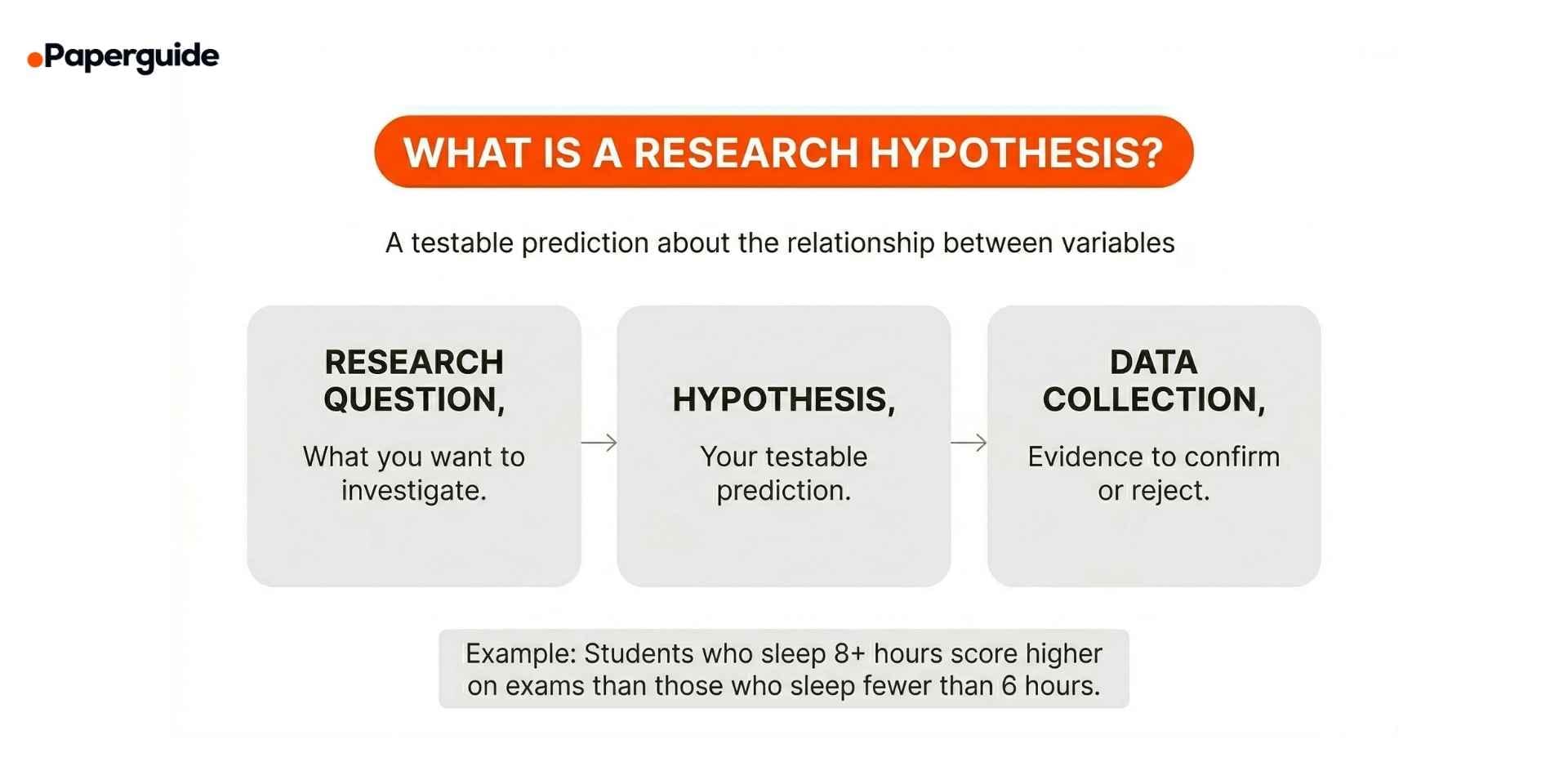 Paperguide

WHAT IS A RESEARCH HYPOTHESIS?

A testable prediction about the relationship between variables

RESEARCH QUESTION,

What you want to investigate.

HYPOTHESIS,

Your testable prediction.

DATA COLLECTION,

Evidence to confirm or reject.

Example: Students who sleep 8+ hours score higher on exams than those who sleep fewer than 6 hours.